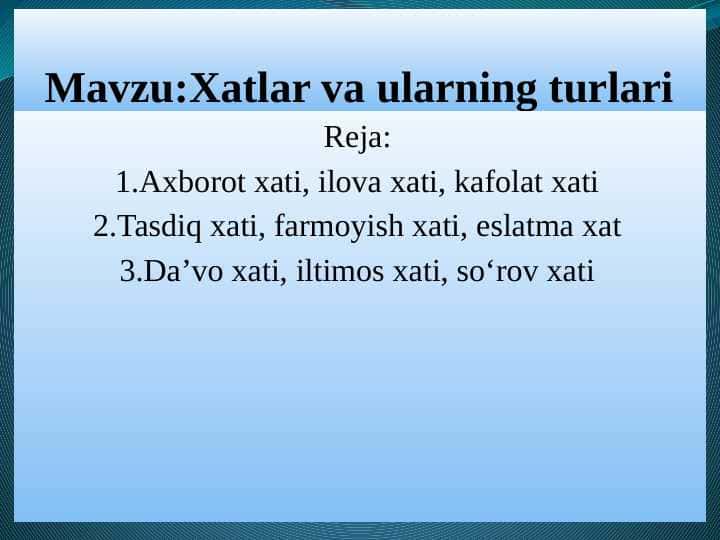 Mavzu:Xatlar va ularning turlari

Reja:

1.Axborot xati, ilova xati, kafolat xati

2.Tasdiq xati, farmoyish xati, eslatma xat

3.Da’vo xati, iltimos xati, so‘rov xati